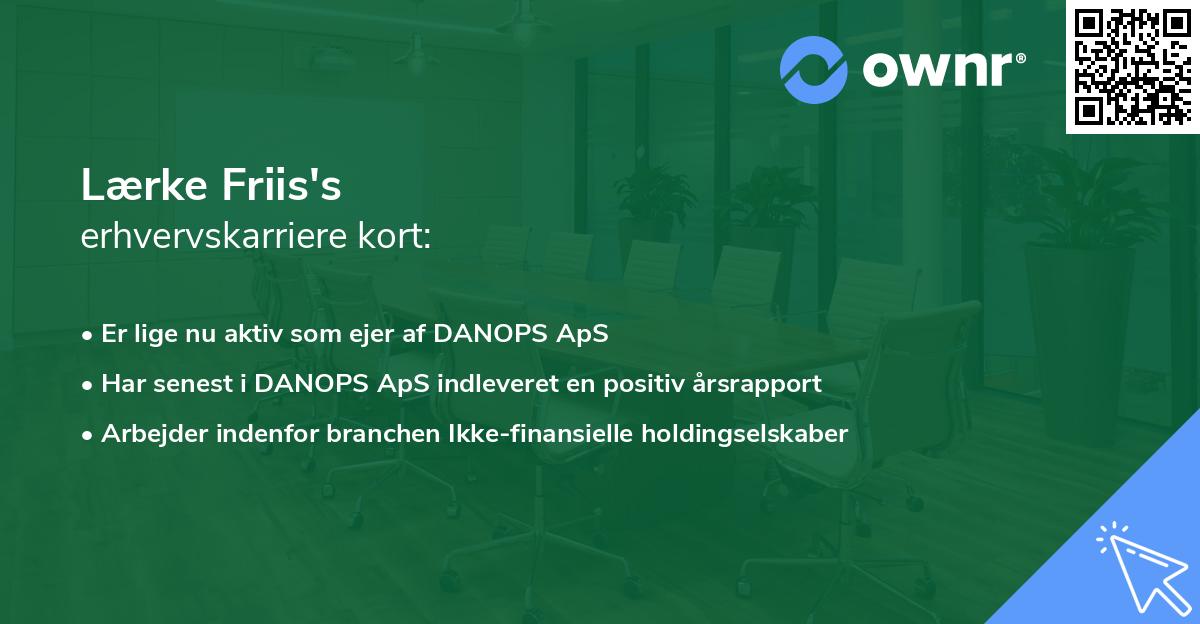 ownr®

Lærke Friis's
erhvervskarriere kort:

• Er lige nu aktiv som ejer af DANOPS ApS
• Har senest i DANOPS ApS indleveret en positiv årsrapport
• Arbejder indenfor branchen Ikke-finansielle holdingselskaber